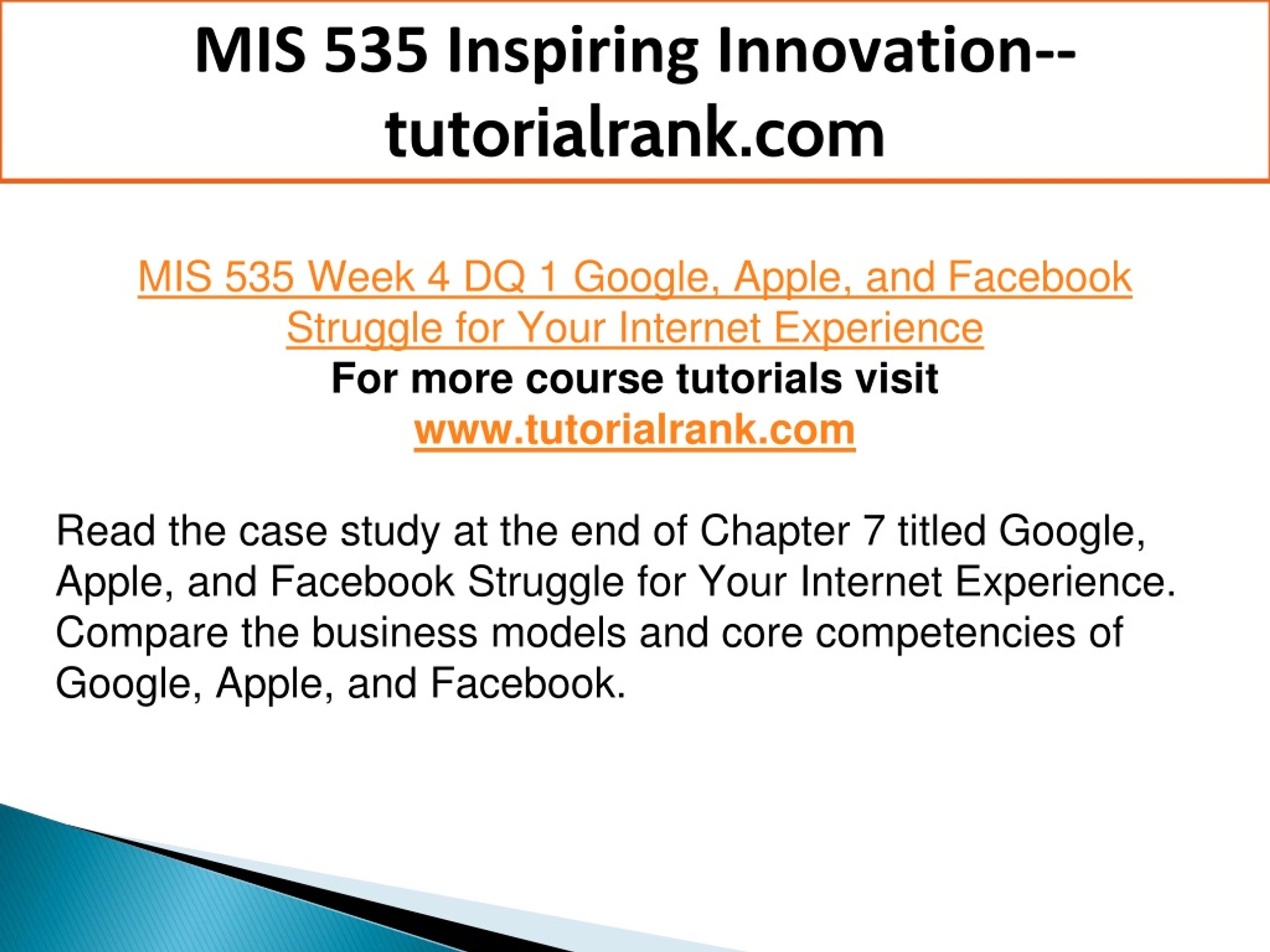 MIS 535 Inspiring Innovation--tutorialrank.com

MIS 535 Week 4 DQ 1 Google, Apple, and Facebook Struggle for Your Internet Experience
For more course tutorials visit
www.tutorialrank.com

Read the case study at the end of Chapter 7 titled Google, Apple, and Facebook Struggle for Your Internet Experience. Compare the business models and core competencies of Google, Apple, and Facebook.